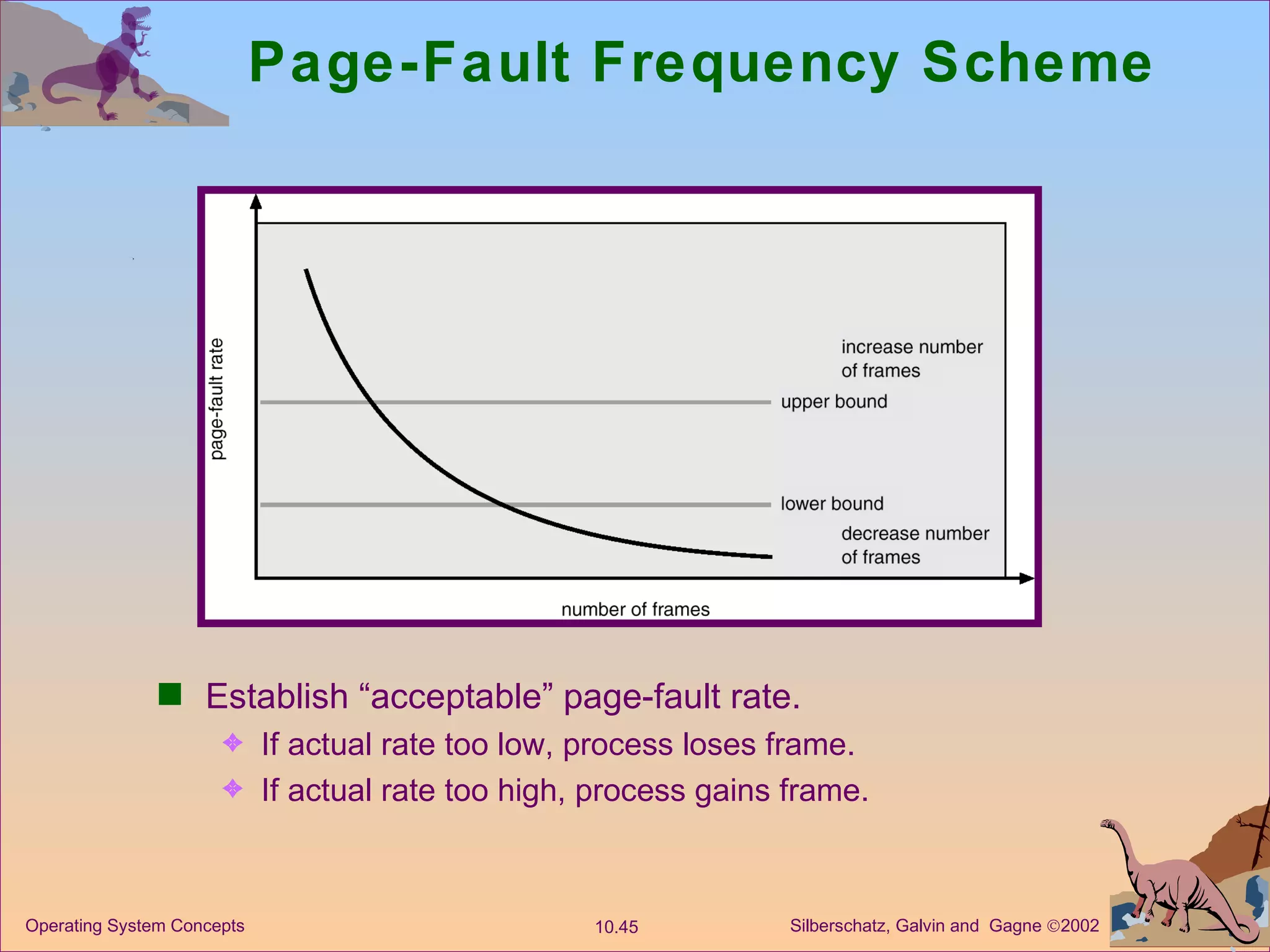 Page-Fault Frequency Scheme

page-fault rate

increase number of frames

upper bound

lower bound

decrease number of frames

number of frames

Establish “acceptable” page-fault rate.

If actual rate too low, process loses frame.

If actual rate too high, process gains frame.

Operating System Concepts

10.45

Silberschatz, Galvin and Gagne ©2002